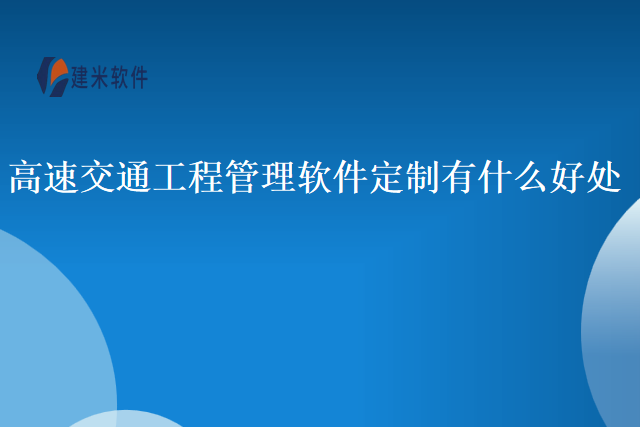 建米软件

高速交通工程管理软件定制有什么好处